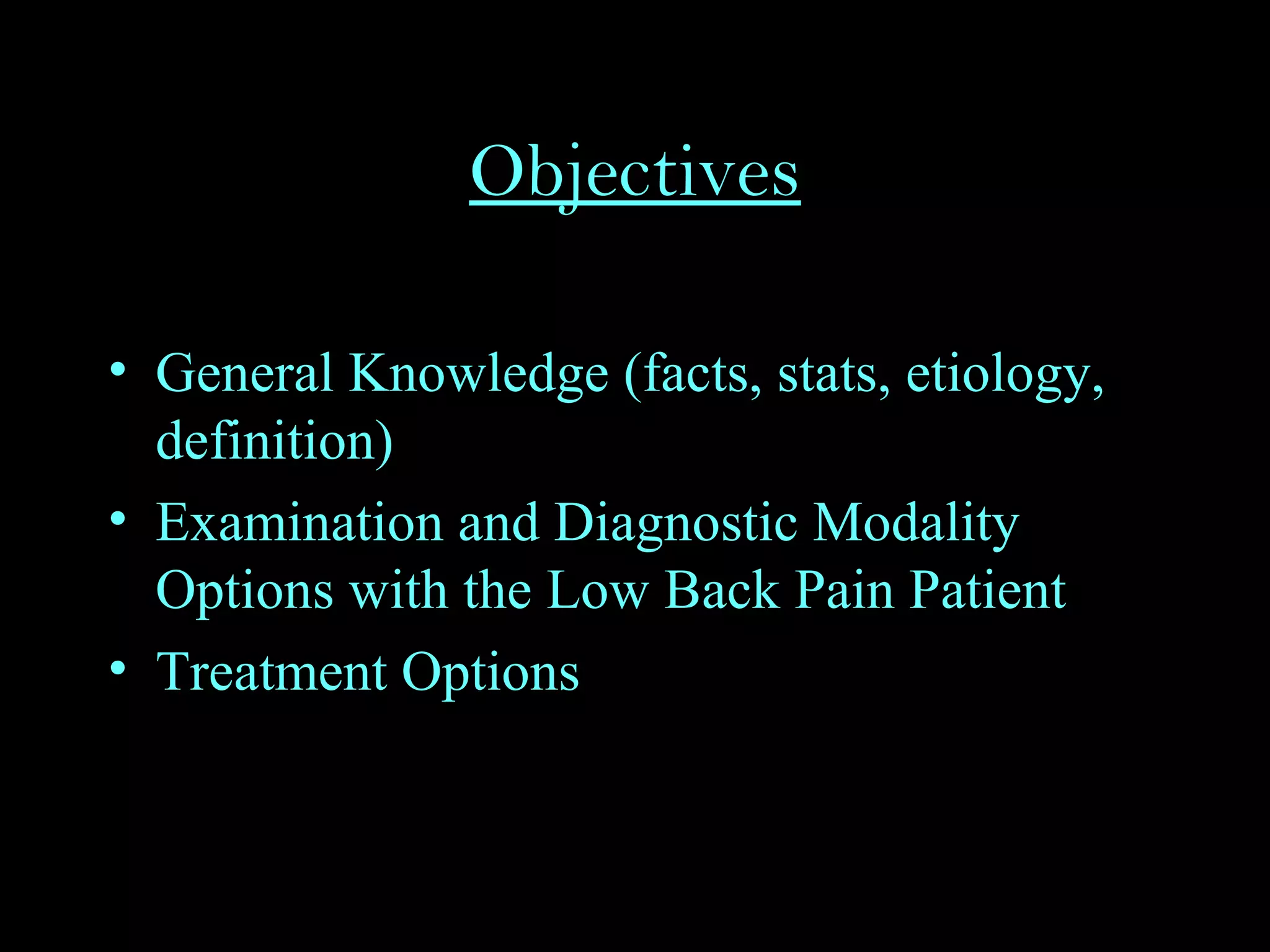 Objectives

• General Knowledge (facts, stats, etiology, definition)
• Examination and Diagnostic Modality Options with the Low Back Pain Patient
• Treatment Options